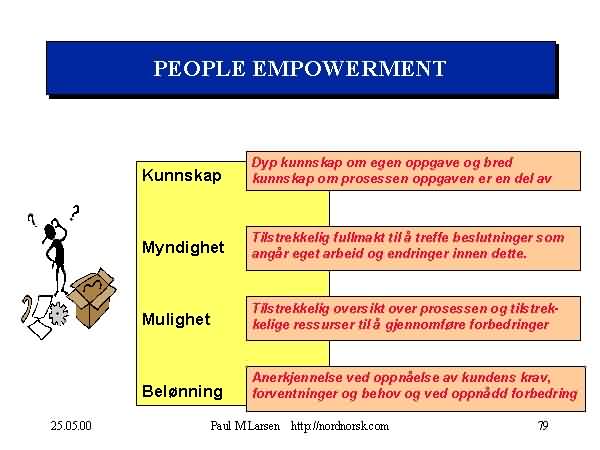 PEOPLE EMPOWERMENT

Kunnskap

Dyp kunnskap om egen oppgave og bred kunnskap om prosessen oppgaven er en del av

Myndighet

Tilstrekkelig fullmakt til å treffe beslutninger som angår eget arbeid og endringer innen dette.

Mulighet

Tilstrekkelig oversikt over prosessen og tilstrekkelige ressurser til å gjennomføre forbedringer

Belønning

Anerkjennelse ved oppnåelse av kundens krav, forventninger og behov og ved oppnådd forbedring

25.05.00

Paul M Larsen http://nordnorsk.com

79